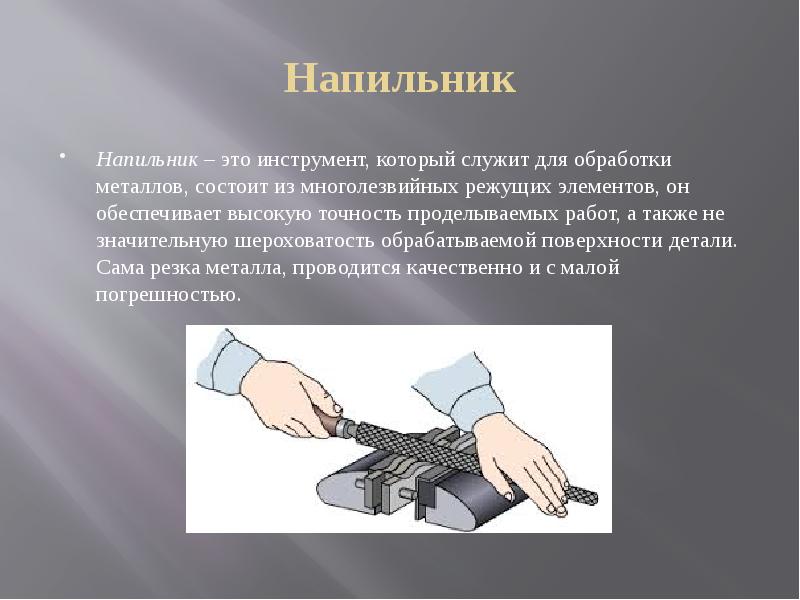 Напильник

• Напильник – это инструмент, который служит для обработки металлов, состоит из многолезвийных режущих элементов, он обеспечивает высокую точность проделываемых работ, а также не значительную шероховатость обрабатываемой поверхности детали. Сама резка металла, проводится качественно и с малой погрешностью.